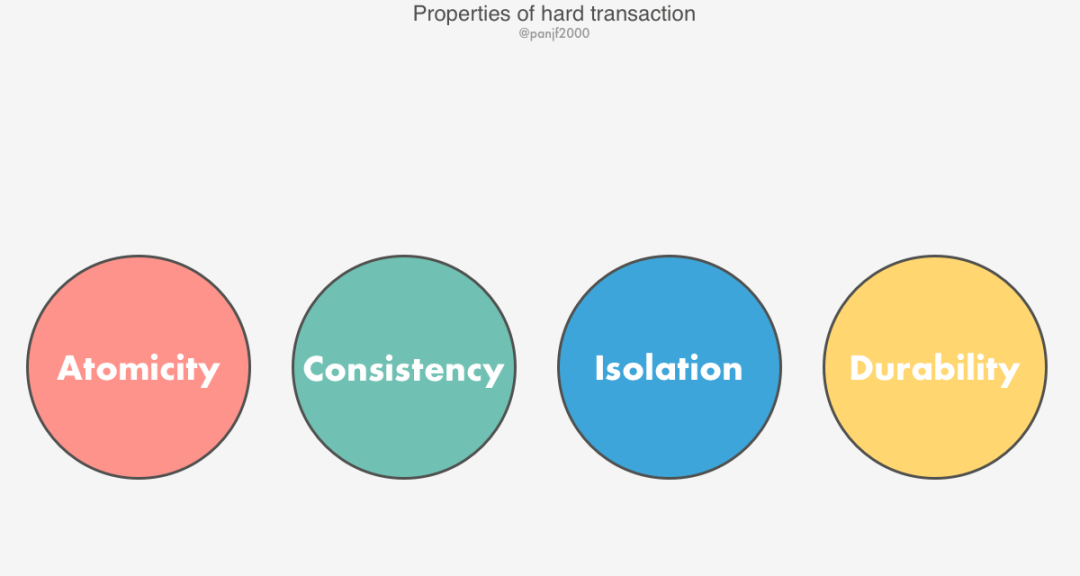 Properties of hard transaction
@panjf2000

Atomicity

Consistency

Isolation

Durability